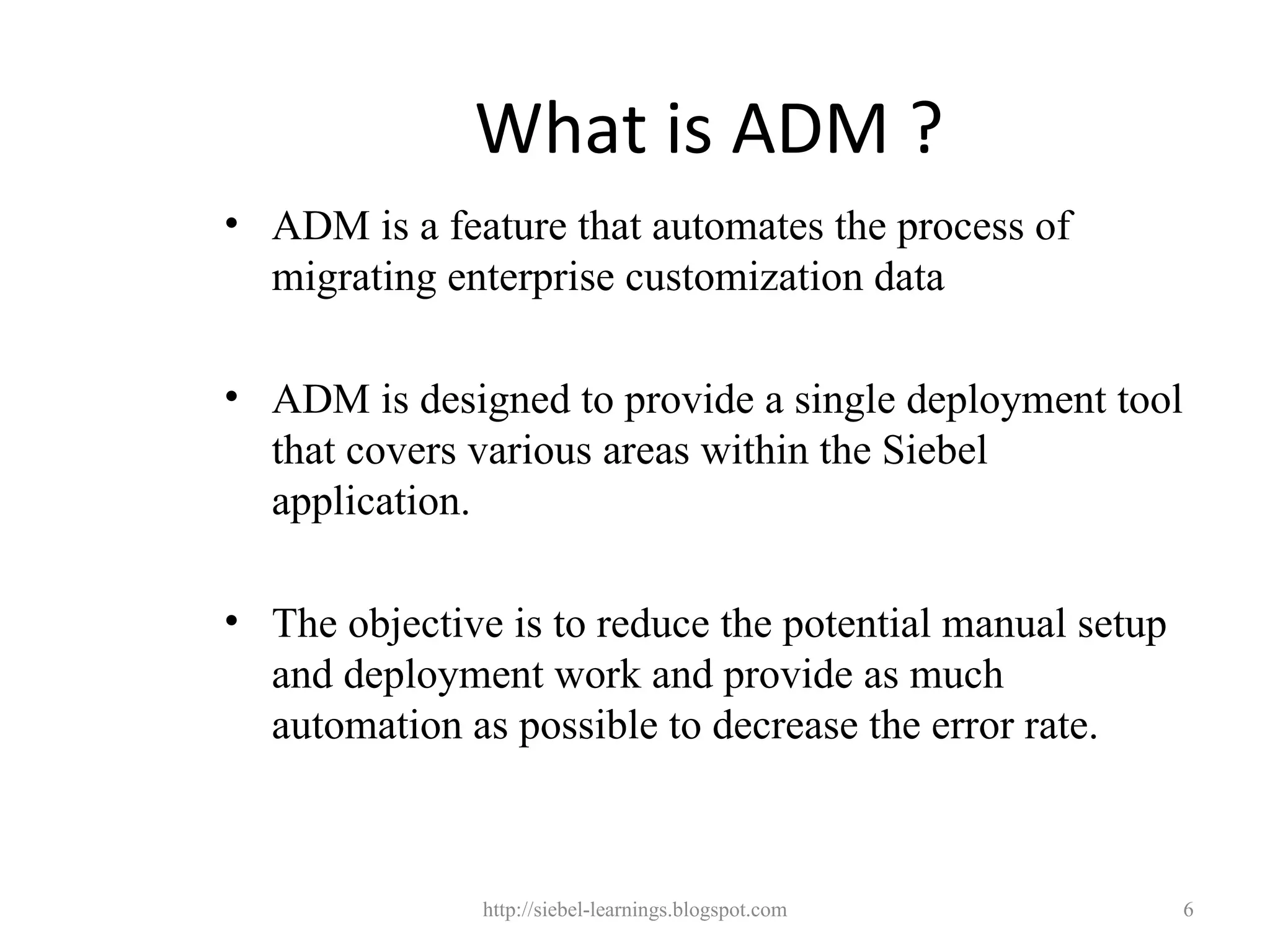 What is ADM ?

• ADM is a feature that automates the process of migrating enterprise customization data

• ADM is designed to provide a single deployment tool that covers various areas within the Siebel application.

• The objective is to reduce the potential manual setup and deployment work and provide as much automation as possible to decrease the error rate.

http://siebel-learnings.blogspot.com

6